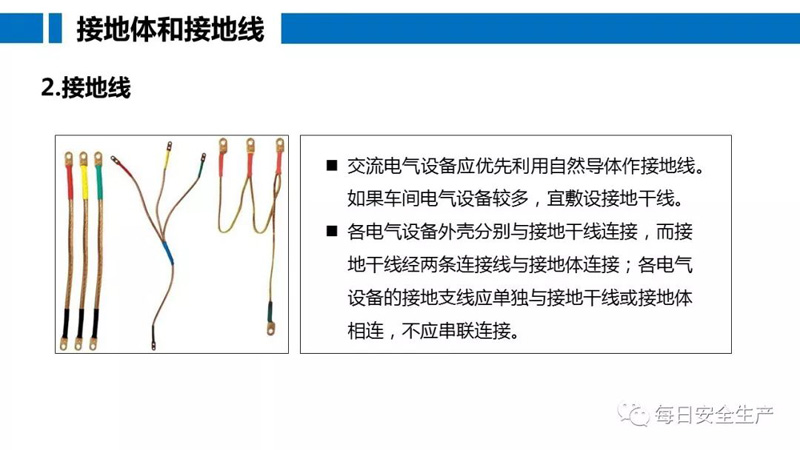 接地体和接地线

2.接地线

■ 交流电气设备应优先利用自然导体作接地线。如果车间电气设备较多，宜敷设接地干线。

■ 各电气设备外壳分别与接地干线连接，而接地干线经两条连接线与接地体连接；各电气设备的接地支线应单独与接地干线或接地体相连，不应串联连接。

每日安全生产